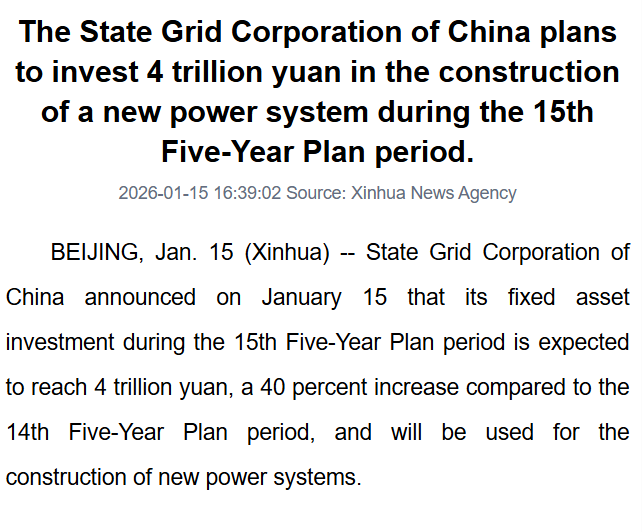 The State Grid Corporation of China plans to invest 4 trillion yuan in the construction of a new power system during the 15th Five-Year Plan period.

2026-01-15 16:39:02 Source: Xinhua News Agency

BEIJING, Jan. 15 (Xinhua) -- State Grid Corporation of China announced on January 15 that its fixed asset investment during the 15th Five-Year Plan period is expected to reach 4 trillion yuan, a 40 percent increase compared to the 14th Five-Year Plan period, and will be used for the construction of new power systems.